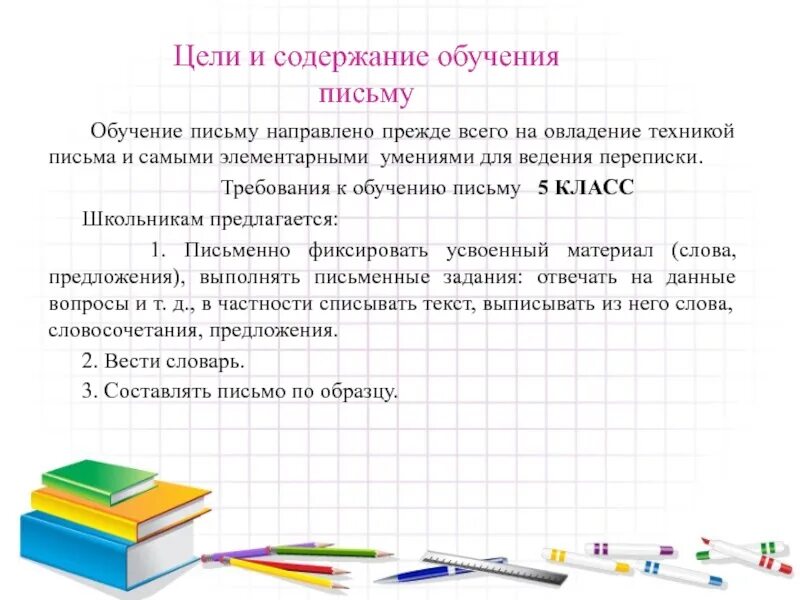 Цели и содержание обучения письму

Обучение письму направлено прежде всего на овладение техникой письма и самыми элементарными умениями для ведения переписки.

Требования к обучению письму 5 КЛАСС

Школьникам предлагается:

1. Письменно фиксировать усвоенный материал (слова, предложения), выполнять письменные задания: отвечать на данные вопросы и т. д., в частности списывать текст, выписывать из него слова, словосочетания, предложения.

2. Вести словарь.

3. Составлять письмо по образцу.